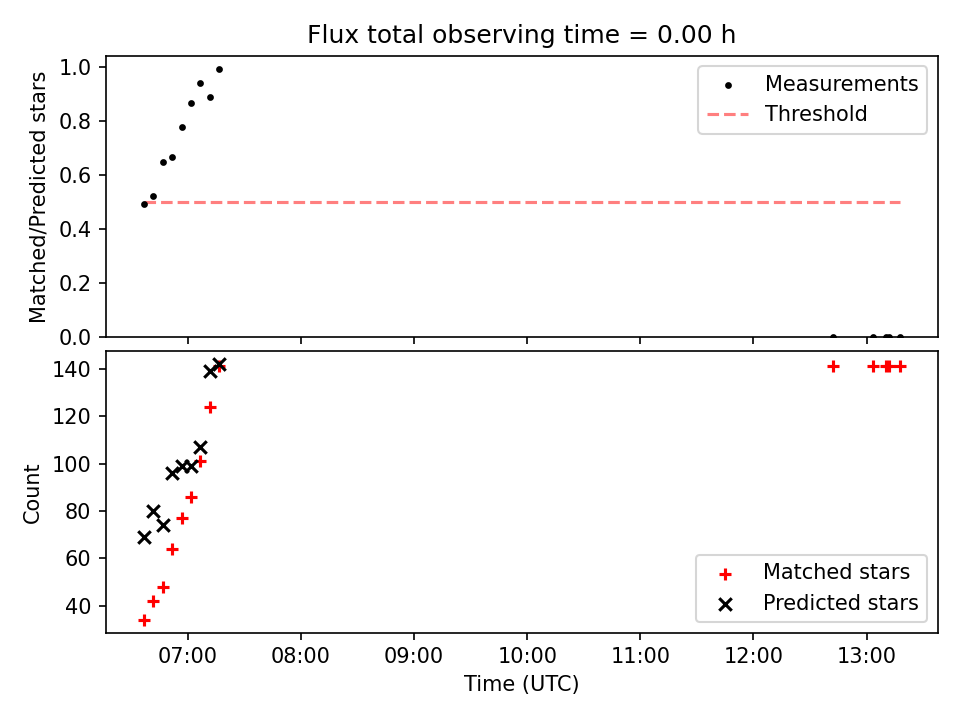 Flux total observing time = 0.00 h

Matched/Predicted stars

1.0
0.8
0.6
0.4
0.2
0.0

Measurements
Threshold

Count

140
120
100
80
60
40

Matched stars
Predicted stars

07:00 08:00 09:00 10:00 11:00 12:00 13:00

Time (UTC)